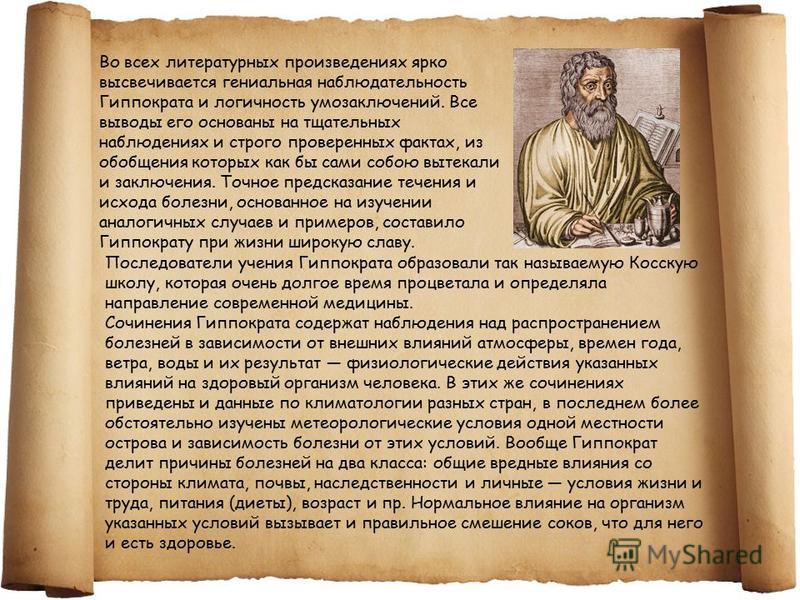 Во всех литературных произведениях ярко высвечивается гениальная наблюдательность Гиппократа и логичность умозаключений. Все выводы его основаны на тщательных наблюдениях и строго проверенных фактах, из обобщения которых как бы сами собою вытекали и заключения. Точное предсказание течения и исхода болезни, основанное на изучении аналогичных случаев и примеров, составило Гиппократу при жизни широкую славу.

Последователи учения Гиппократа образовали так называемую Косскую школу, которая очень долгое время процветала и определяла направление современной медицины.

Сочинения Гиппократа содержат наблюдения над распространением болезней в зависимости от внешних влияний атмосферы, времен года, ветра, воды и их результат — физиологические действия указанных влияний на здоровый организм человека. В этих же сочинениях приведены и данные по климатологии разных стран, в последнем более обстоятельно изучены метеорологические условия одной местности острова и зависимость болезни от этих условий. Вообще Гиппократ делит причины болезней на два класса: общие вредные влияния со стороны климата, почвы, наследственности и личные — условия жизни и труда, питания (диеты), возраст и пр. Нормальное влияние на организм указанных условий вызывает и правильное смешение соков, что для него и есть здоровье.

MyShared